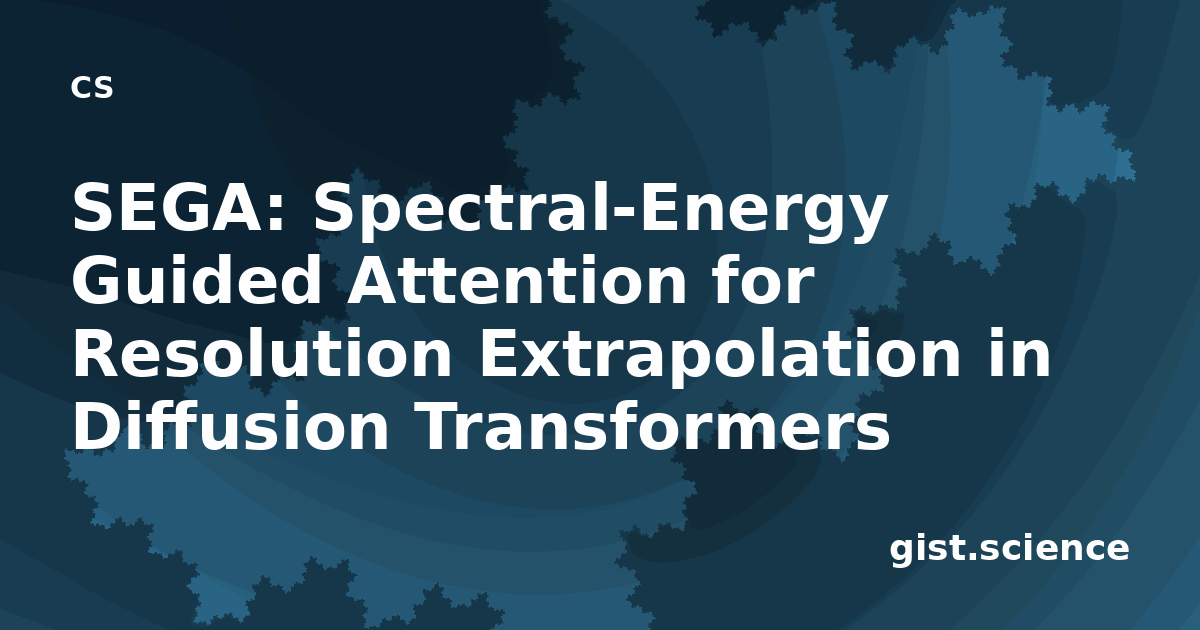 CS

SEGA: Spectral-Energy Guided Attention for Resolution Extrapolation in Diffusion Transformers

gist.science